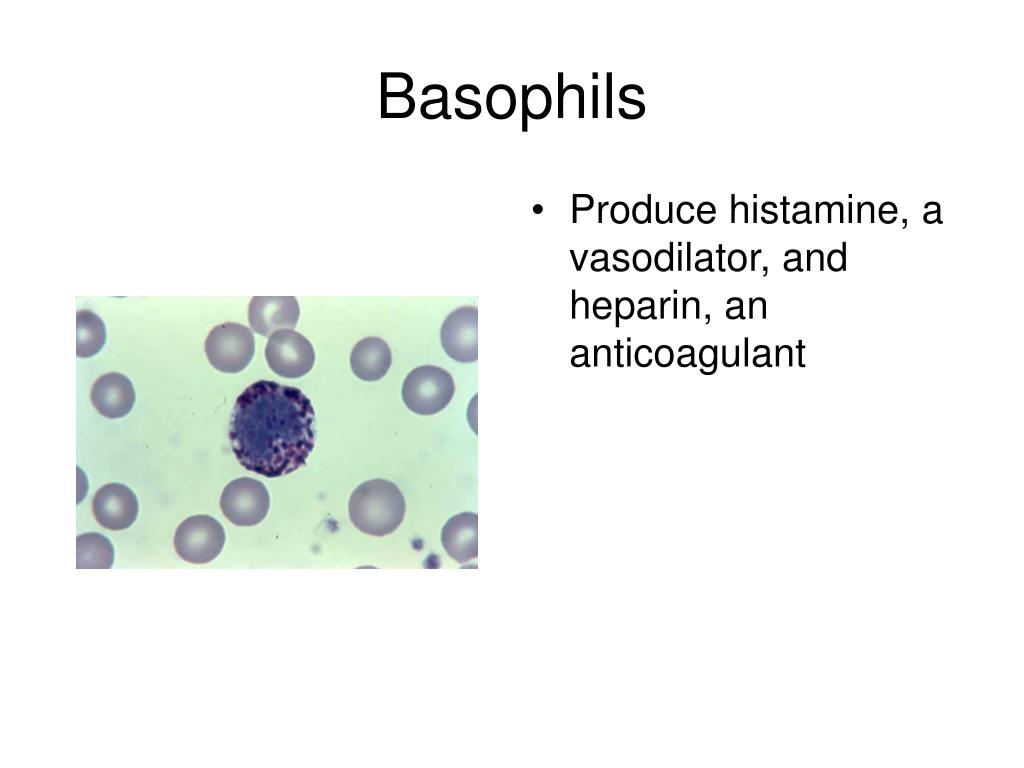 Basophils

• Produce histamine, a vasodilator, and heparin, an anticoagulant